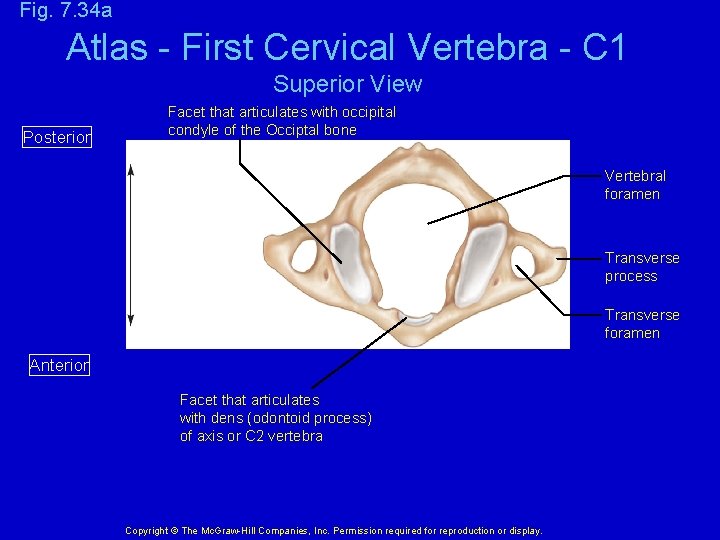 Fig. 7.34a

Atlas - First Cervical Vertebra - C1

Superior View

Facet that articulates with occipital condyle of the Occiptal bone

Posterior

Vertebral foramen

Transverse process

Transverse foramen

Anterior

Facet that articulates with dens (odontoid process) of axis or C2 vertebra

Copyright © The McGraw-Hill Companies, Inc. Permission required for reproduction or display.